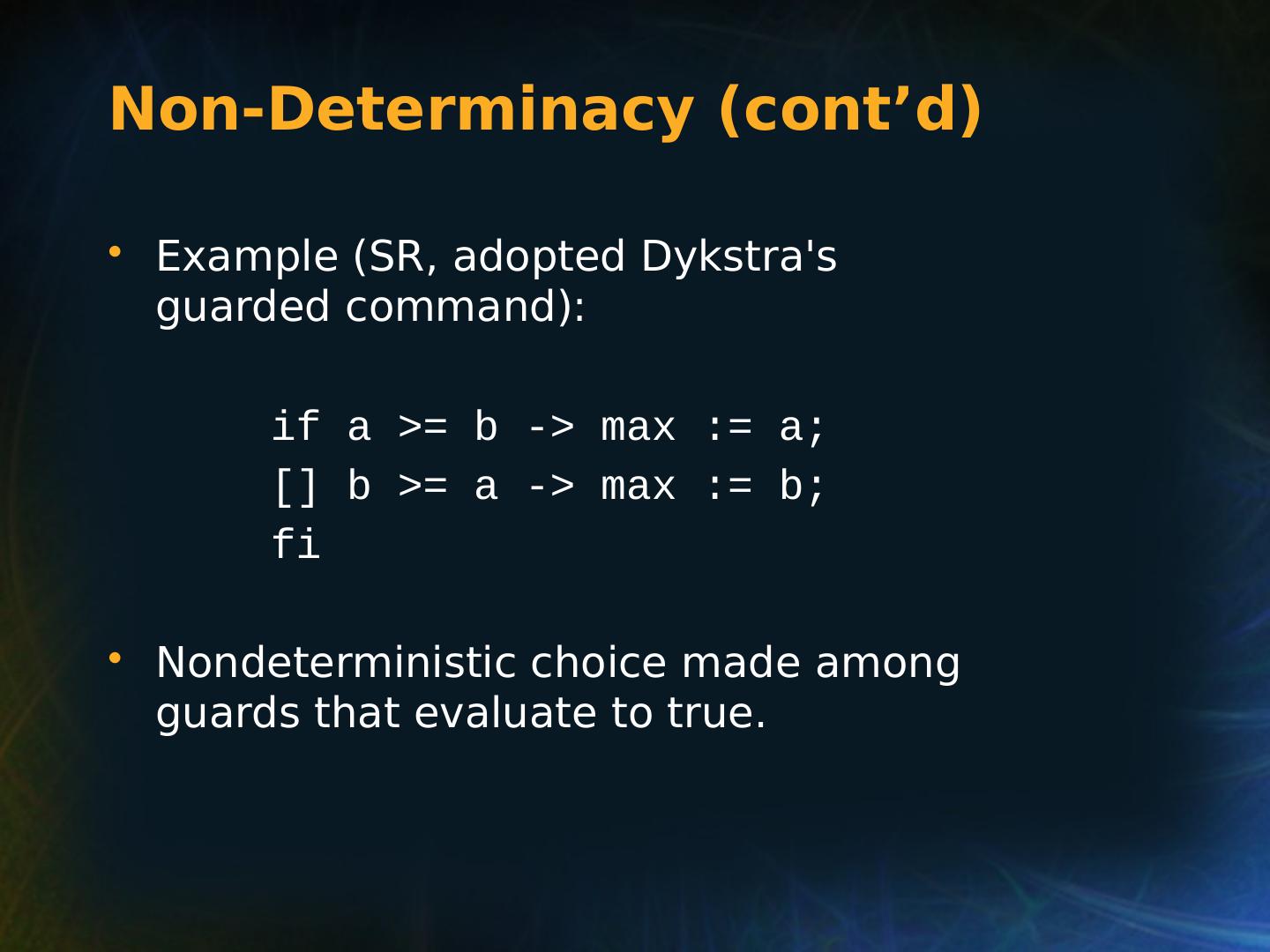 Non-Determinacy (cont’d)

• Example (SR, adopted Dykstra's guarded command):

if a >= b -> max := a;
[] b >= a -> max := b;
fi

• Nondeterministic choice made among guards that evaluate to true.